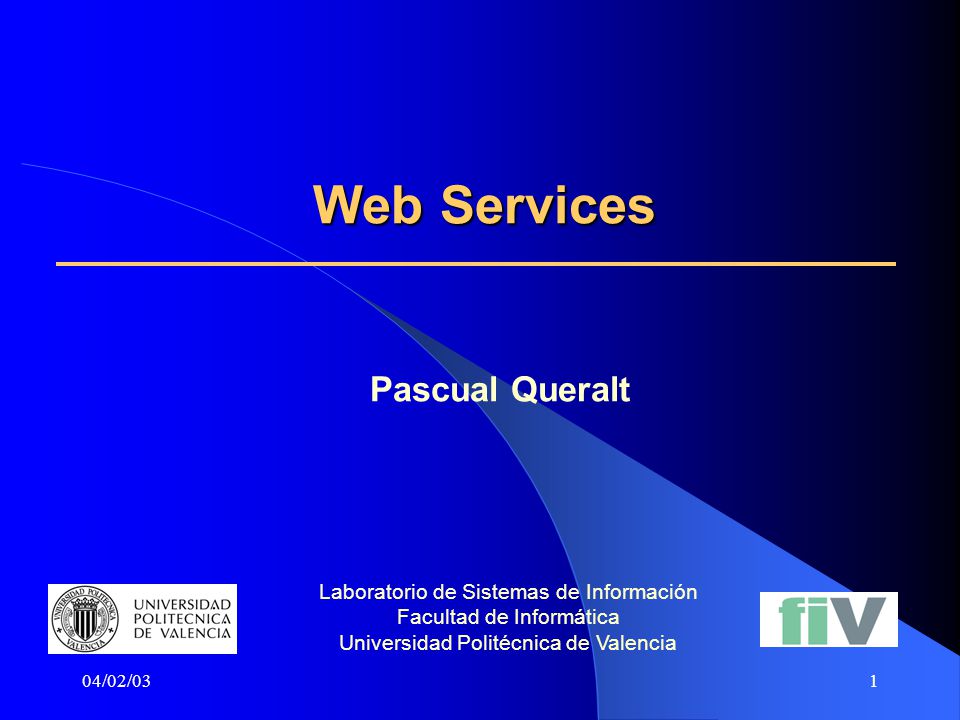 Web Services

Pascual Queralt

UNIVERSIDAD POLITECNICA DE VALENCIA

Laboratorio de Sistemas de Información
Facultad de Informática
Universidad Politécnica de Valencia

fiV

04/02/03

1